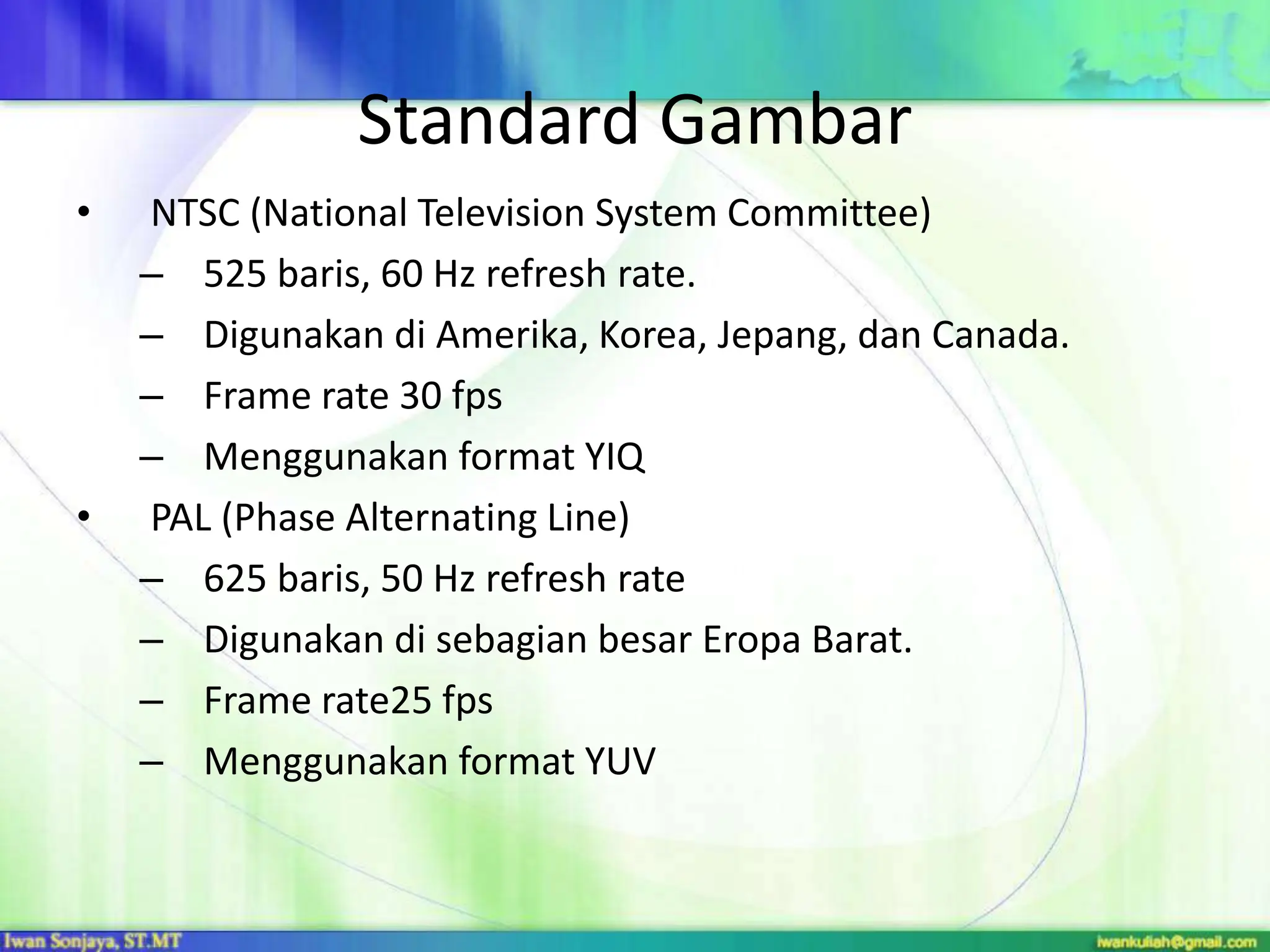 Standard Gambar

• NTSC (National Television System Committee)
– 525 baris, 60 Hz refresh rate.
– Digunakan di Amerika, Korea, Jepang, dan Canada.
– Frame rate 30 fps
– Menggunakan format YIQ
• PAL (Phase Alternating Line)
– 625 baris, 50 Hz refresh rate
– Digunakan di sebagian besar Eropa Barat.
– Frame rate25 fps
– Menggunakan format YUV

Iwan Sonjaya, ST.MT
iwankuliah@gmail.com